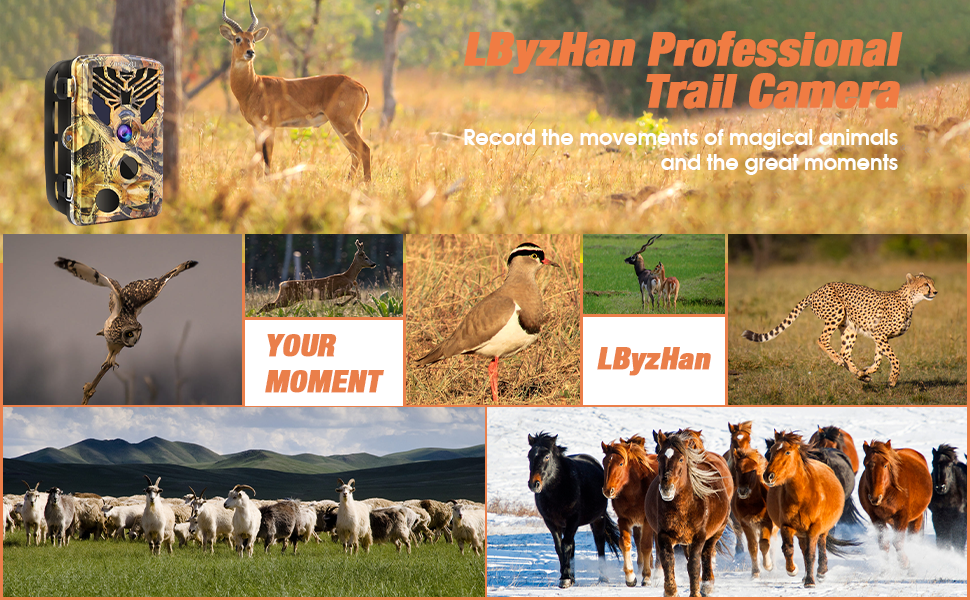 LByzHan Professional Trail Camera

Record the movements of magical animals and the great moments

YOUR MOMENT

LByzHan